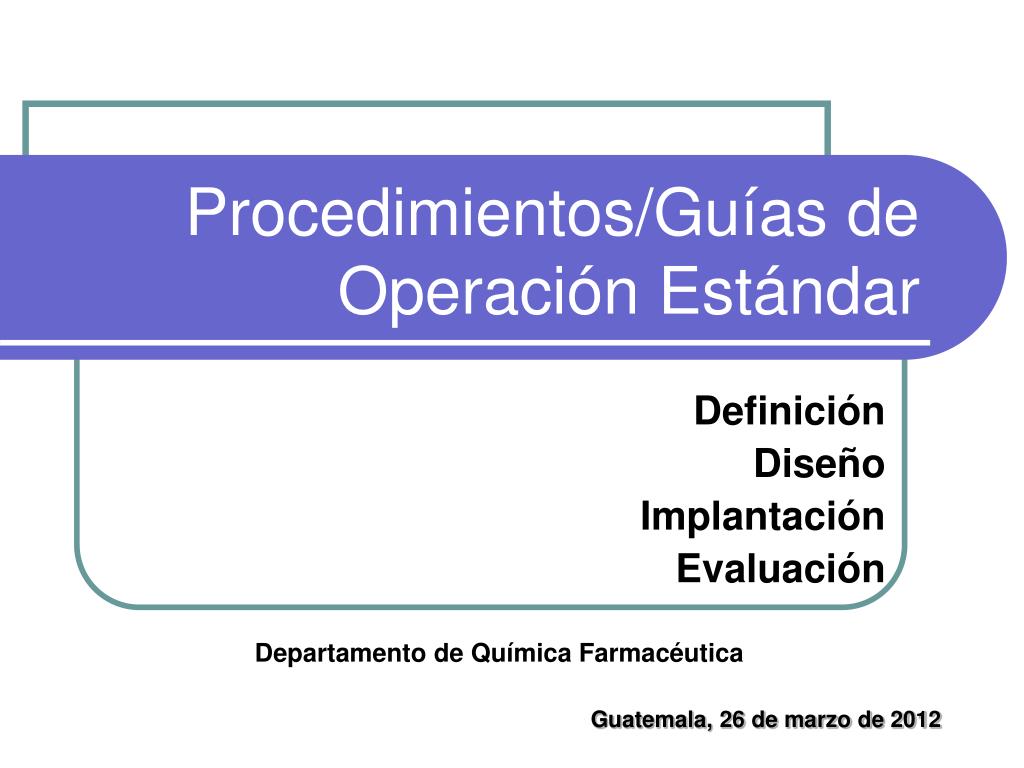 Procedimientos/Guías de Operación Estándar

Definición
Diseño
Implantación
Evaluación

Departamento de Química Farmacéutica

Guatemala, 26 de marzo de 2012